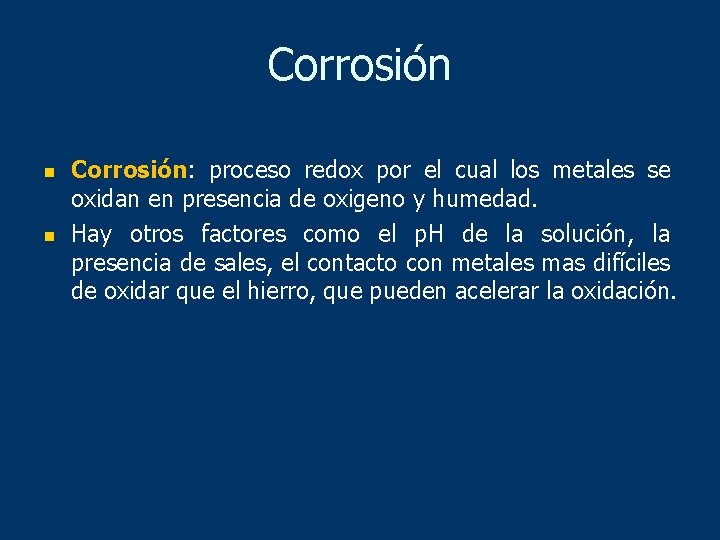 Corrosión

- Corrosión: proceso redox por el cual los metales se oxidan en presencia de oxigeno y humedad.
- Hay otros factores como el pH de la solución, la presencia de sales, el contacto con metales mas difíciles de oxidar que el hierro, que pueden acelerar la oxidación.